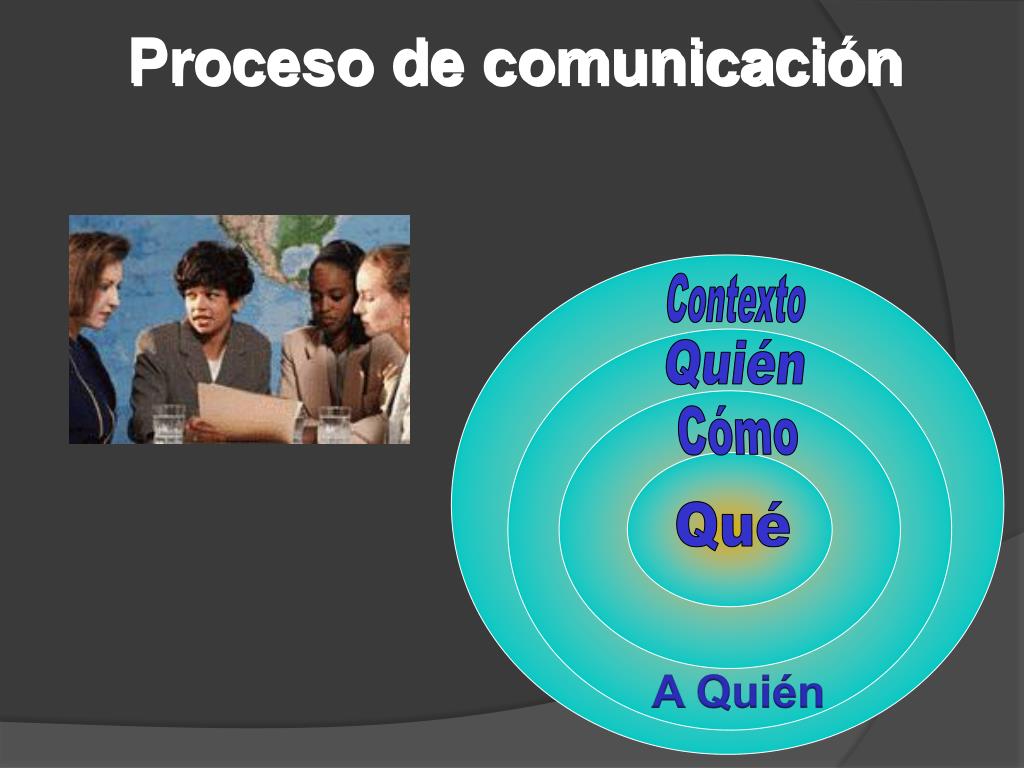 Proceso de comunicación

Contexto
Quién
Cómo
Qué
A Quién